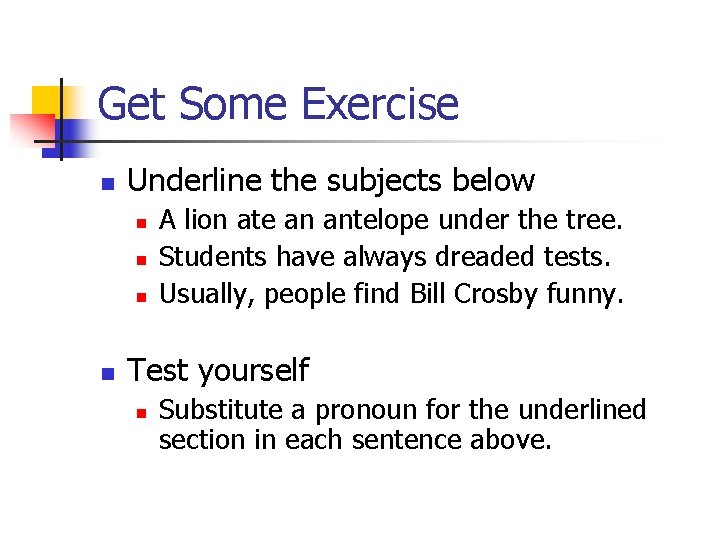 Get Some Exercise

- Underline the subjects below
  - A lion ate an antelope under the tree.
  - Students have always dreaded tests.
  - Usually, people find Bill Crosby funny.

- Test yourself
  - Substitute a pronoun for the underlined section in each sentence above.